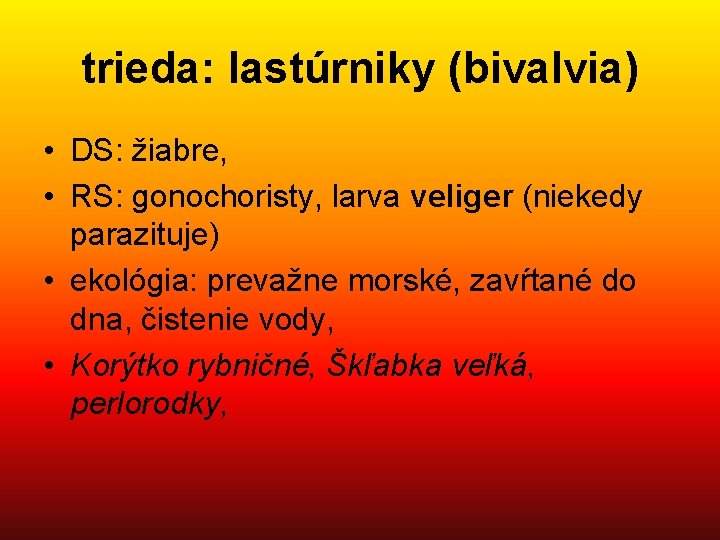 trieda: lastúrniky (bivalvia)

• DS: žiabre,
• RS: gonochoristy, larva veliger (niekedy parazituje)
• ekológia: prevažne morské, zavŕtané do dna, čistenie vody,
• Korýtko rybničné, Škľabka veľká, perlorodky,